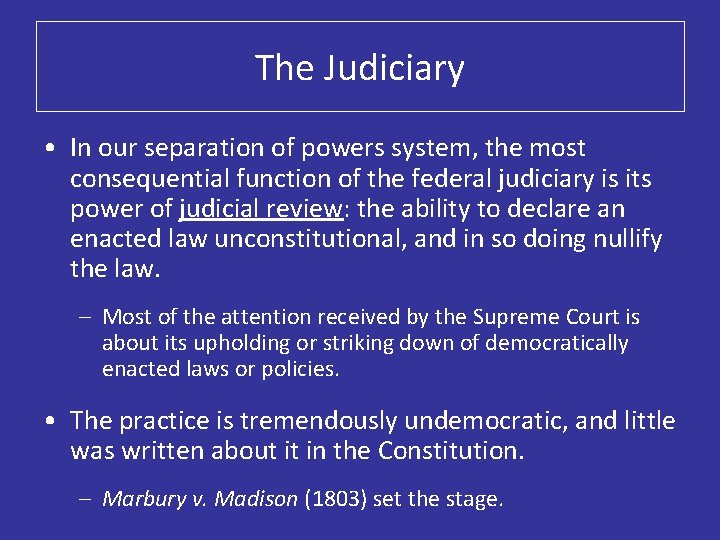 The Judiciary

• In our separation of powers system, the most consequential function of the federal judiciary is its power of judicial review: the ability to declare an enacted law unconstitutional, and in so doing nullify the law.

– Most of the attention received by the Supreme Court is about its upholding or striking down of democratically enacted laws or policies.

• The practice is tremendously undemocratic, and little was written about it in the Constitution.

– Marbury v. Madison (1803) set the stage.